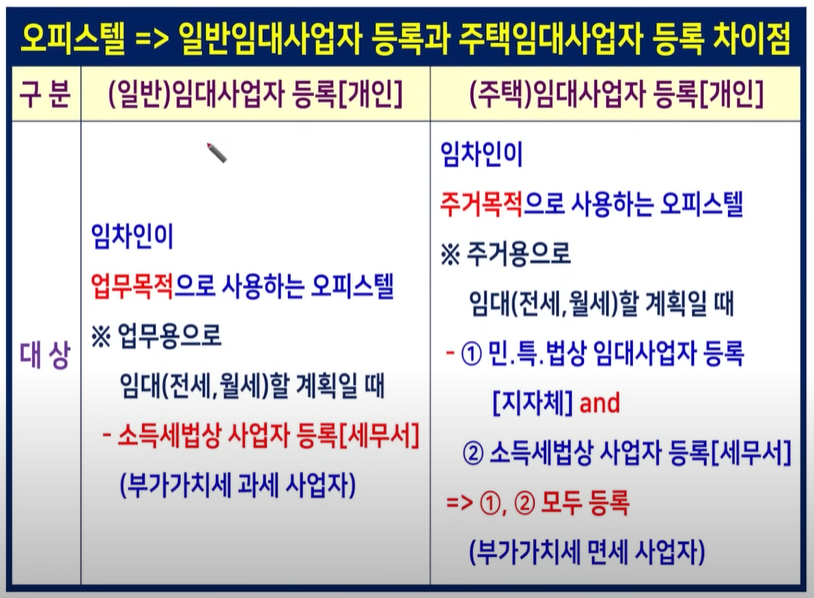 오피스텔 => 일반임대사업자 등록과 주택임대사업자 등록 차이점

| 구 분 | (일반)임대사업자 등록[개인] | (주택)임대사업자 등록[개인] |
|---|---|---|
| 대 상 | 임차인이 업무목적으로 사용하는 오피스텔 ※ 업무용으로 임대(전세,월세)할 계획일 때 - 소득세법상 사업자 등록[세무서] (부가가치세 과세 사업자) | 임차인이 주거목적으로 사용하는 오피스텔 ※ 주거용으로 임대(전세,월세)할 계획일 때 - ① 민.특.법상 임대사업자 등록 [지자체] and ② 소득세법상 사업자 등록[세무서] => ①, ② 모두 등록 (부가가치세 면세 사업자) |